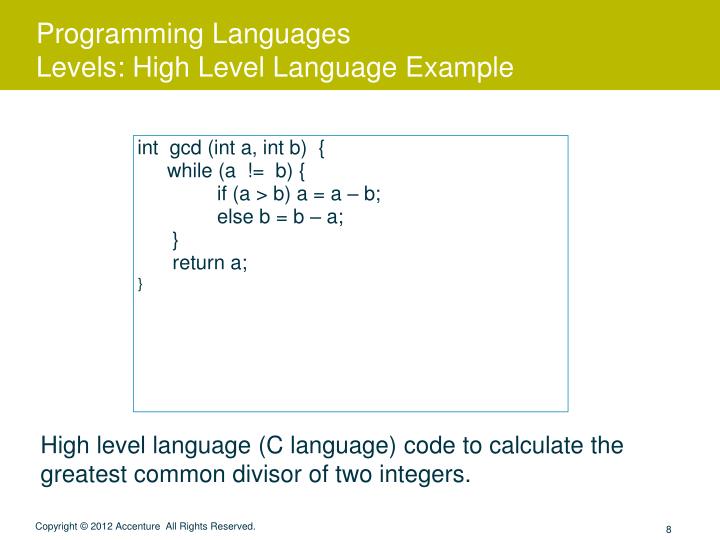 Programming Languages
Levels: High Level Language Example

int gcd (int a, int b) {
while (a != b) {
if (a > b) a = a – b;
else b = b – a;
}
return a;
}

High level language (C language) code to calculate the greatest common divisor of two integers.

Copyright © 2012 Accenture All Rights Reserved.

8